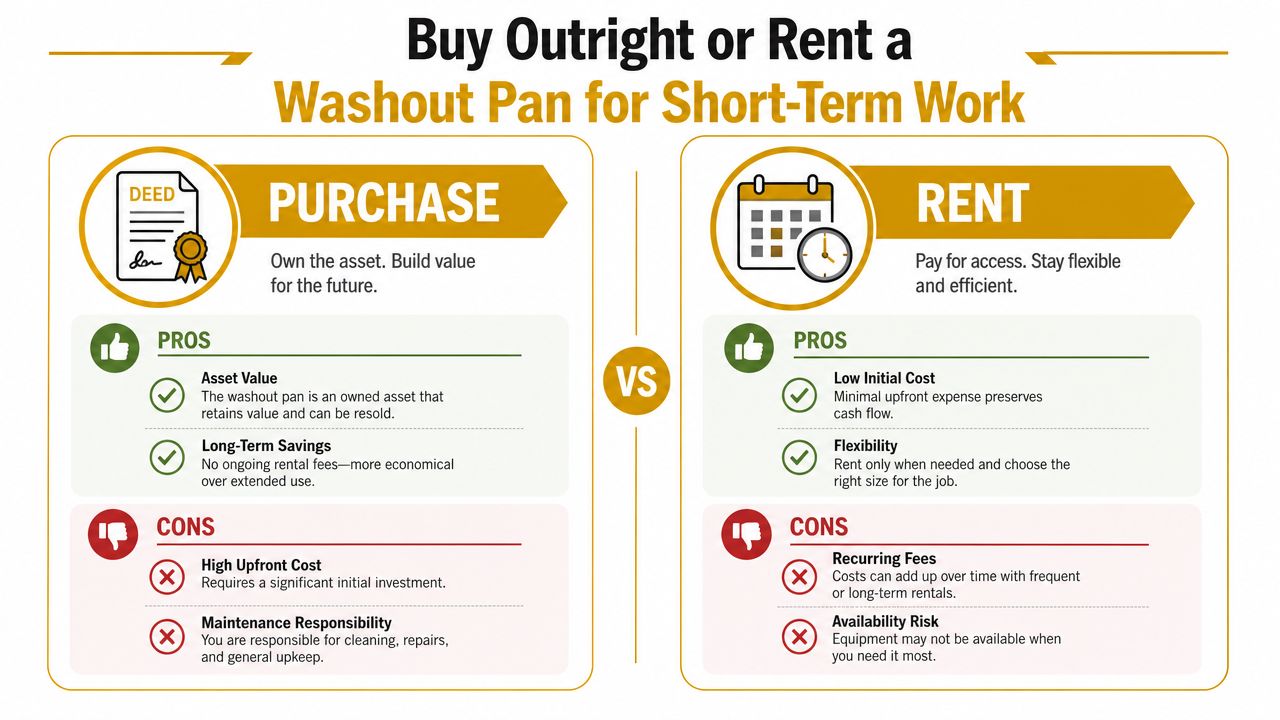 Buy Outright or Rent a
Washout Pan for Short-Term Work

DEED

PURCHASE

Own the asset. Build value for the future.

PROS

Asset Value
The washout pan is an owned asset that retains value and can be resold.

Long-Term Savings
No ongoing rental fees—more economical over extended use.

CONS

High Upfront Cost
Requires a significant initial investment.

Maintenance Responsibility
You are responsible for cleaning, repairs, and general upkeep.

VS

RENT

Pay for access. Stay flexible and efficient.

PROS

Low Initial Cost
Minimal upfront expense preserves cash flow.

Flexibility
Rent only when needed and choose the right size for the job.

CONS

Recurring Fees
Costs can add up over time with frequent or long-term rentals.

Availability Risk
Equipment may not be available when you need it most.